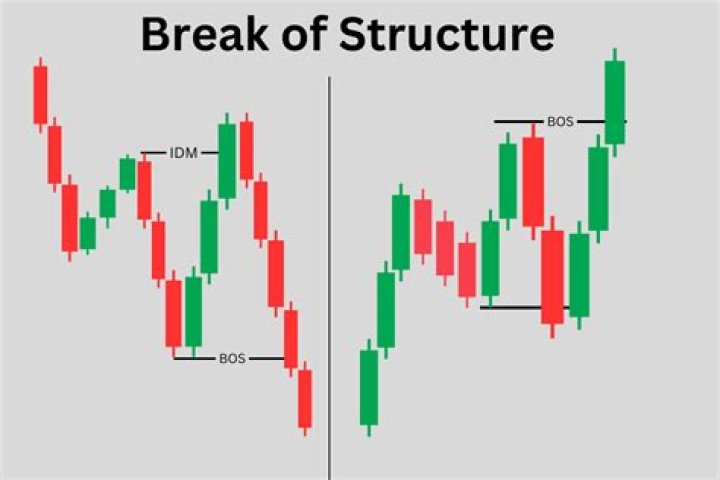 Break of Structure

IDM

BOS

BOS